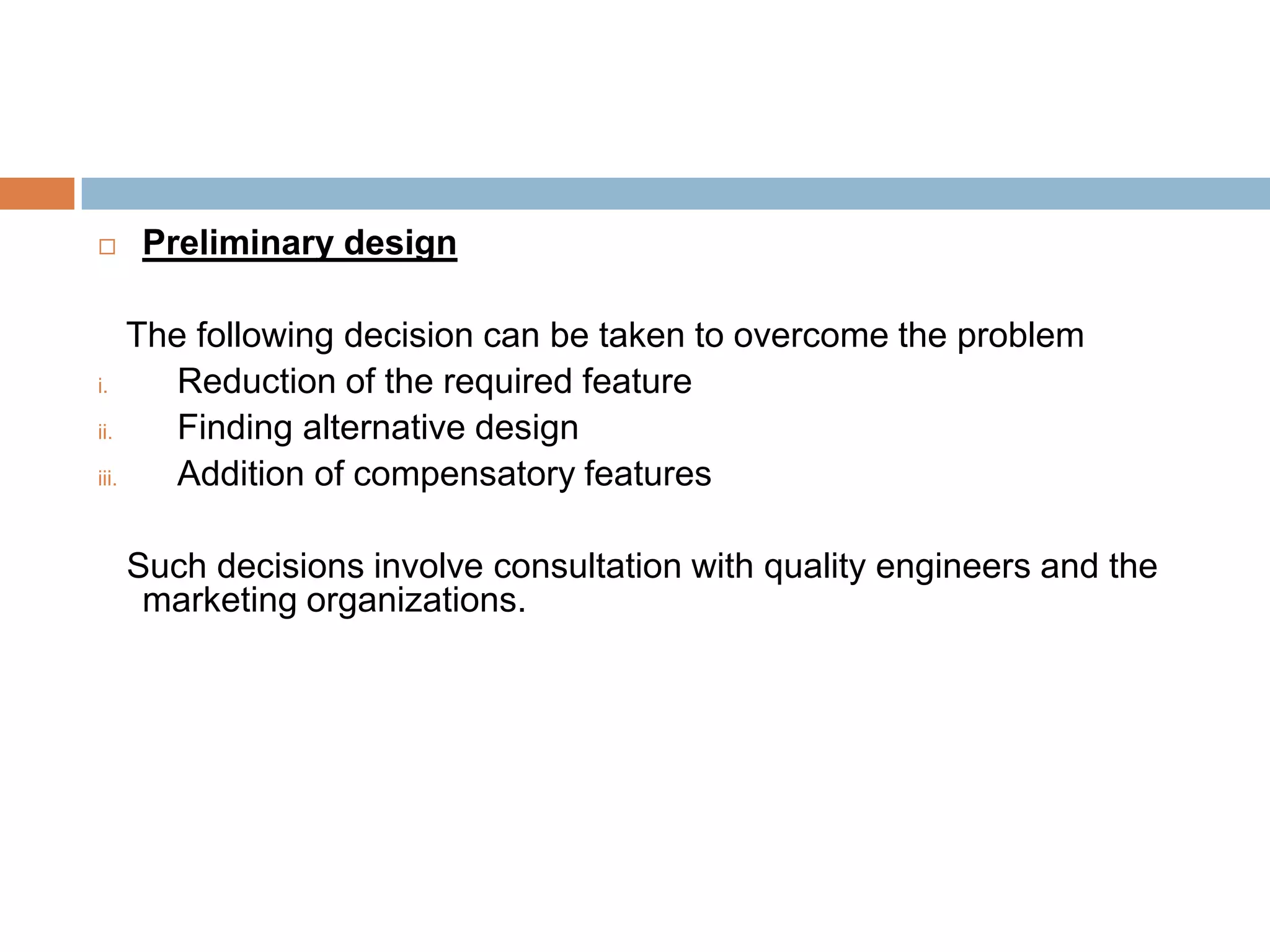 □ Preliminary design

The following decision can be taken to overcome the problem

i. Reduction of the required feature
ii. Finding alternative design
iii. Addition of compensatory features

Such decisions involve consultation with quality engineers and the marketing organizations.